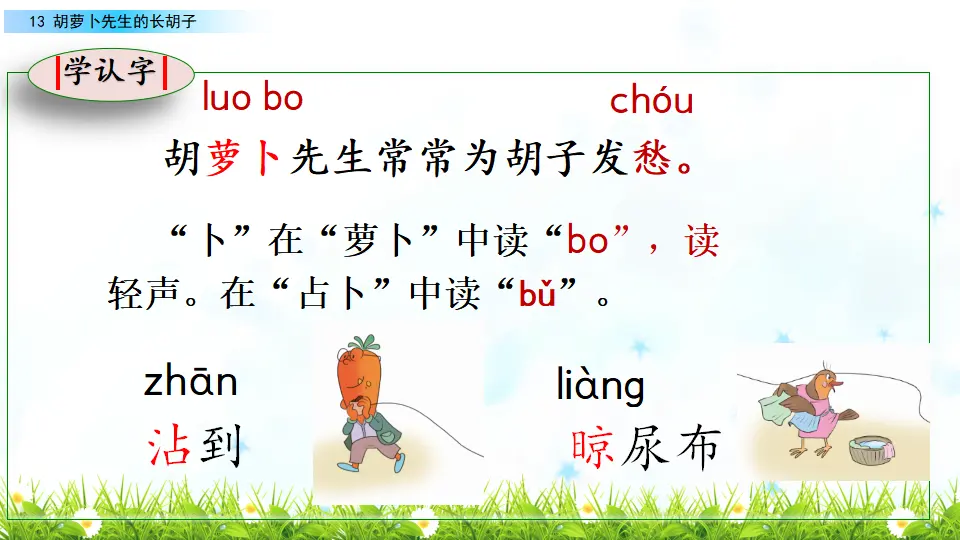 13 胡萝卜先生的长胡子

学认字

luo bo chóu
胡萝卜先生常常为胡子发愁。

“卜”在“萝卜”中读“bo”，读轻声。在“占卜”中读“bǔ”。

zhān
沾到

liàng
晾尿布